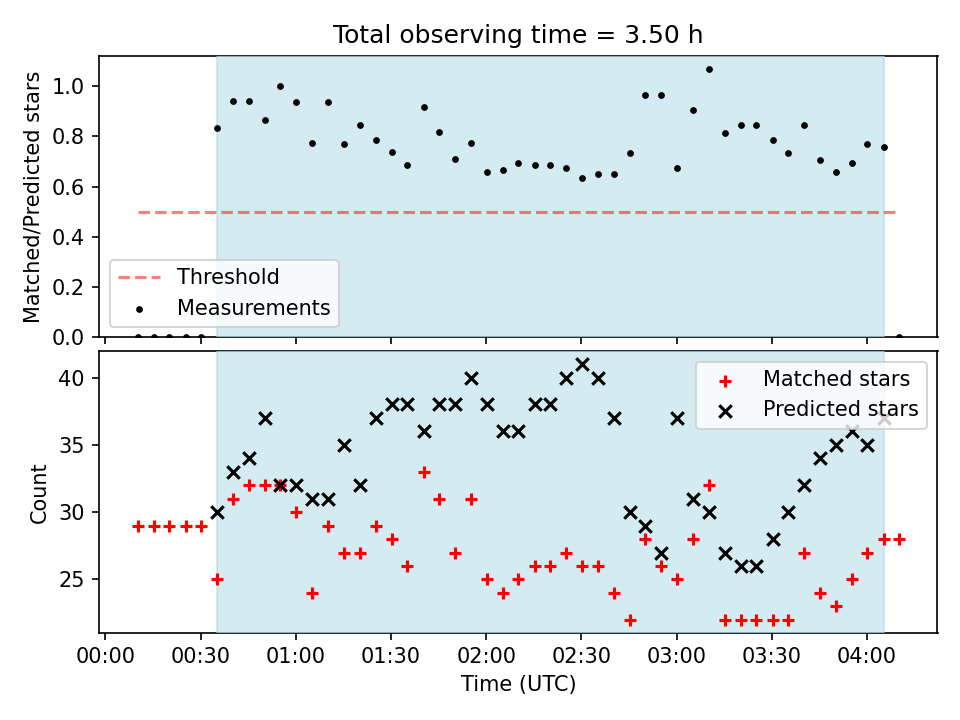 Total observing time = 3.50 h

Matched/Predicted stars

1.0
0.8
0.6
0.4
0.2
0.0

Threshold
Measurements

Count

40
35
30
25

Matched stars
Predicted stars

00:00
00:30
01:00
01:30
02:00
02:30
03:00
03:30
04:00

Time (UTC)